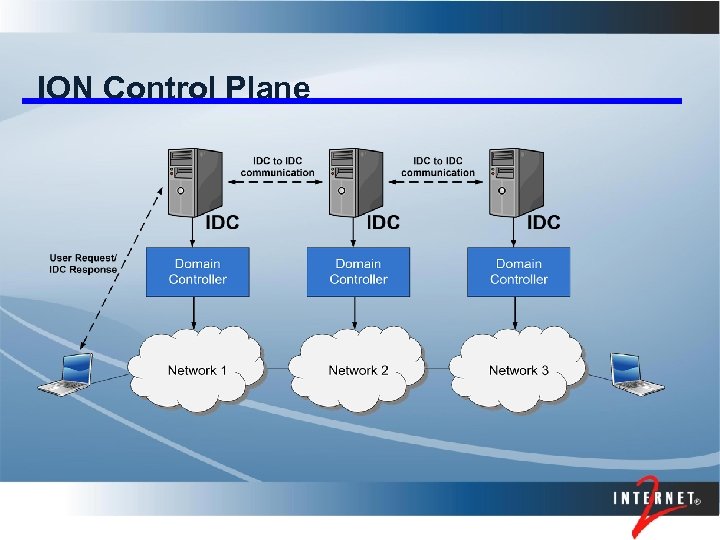 ION Control Plane

IDC to IDC communication

IDC to IDC communication

IDC

IDC

IDC

User Request/ IDC Response

Domain Controller

Domain Controller

Domain Controller

Network 1

Network 2

Network 3

INTERNET® 2